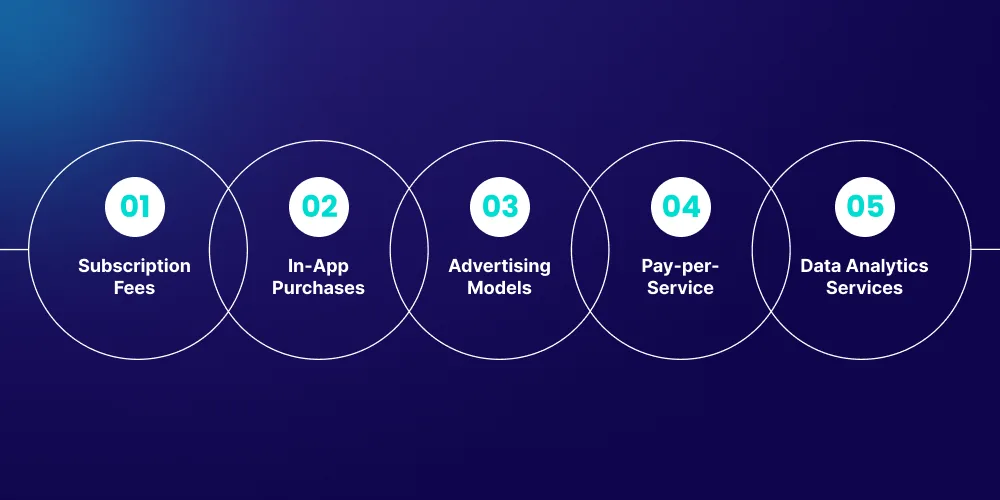 01
Subscription Fees

02
In-App Purchases

03
Advertising Models

04
Pay-per-Service

05
Data Analytics Services